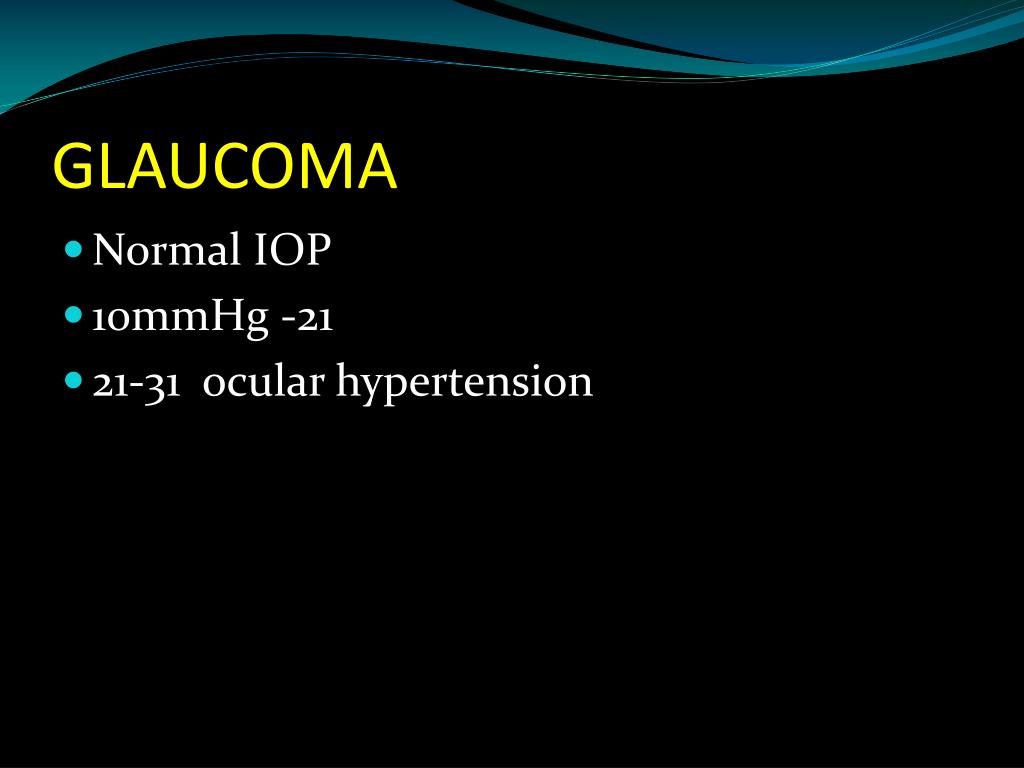 GLAUCOMA

- Normal IOP
- 10mmHg -21
- 21-31 ocular hypertension